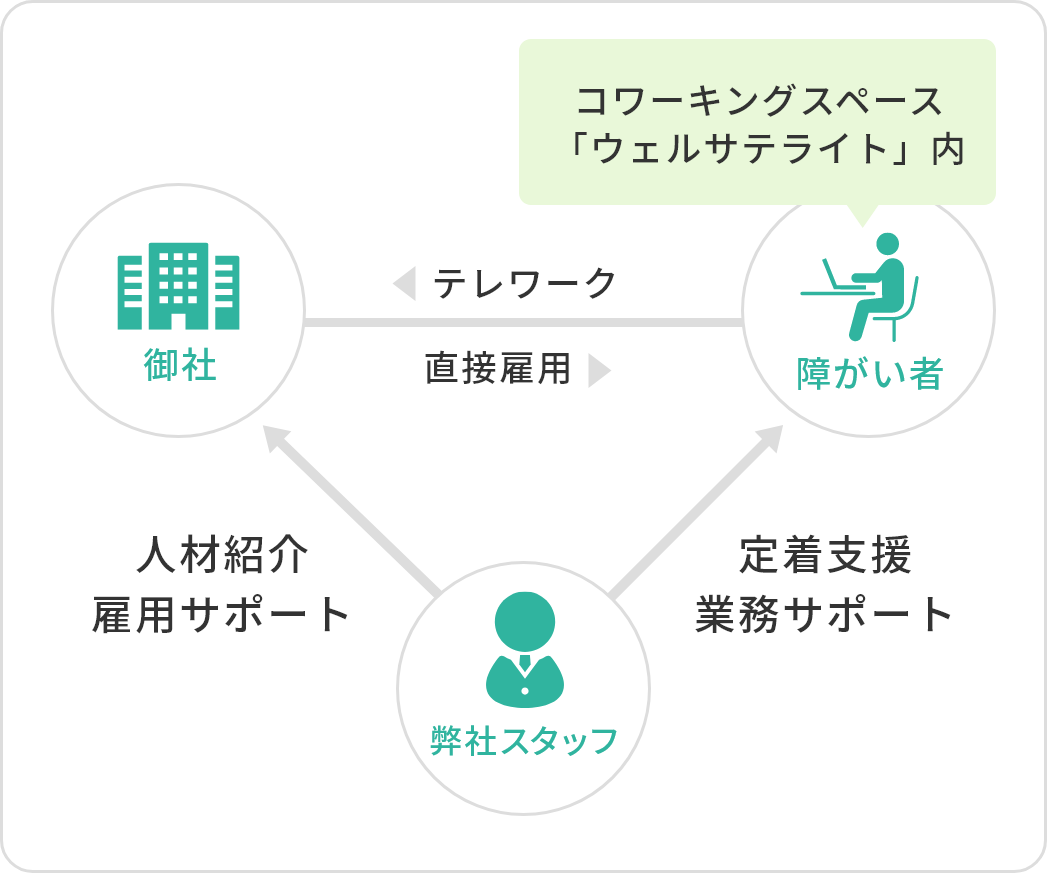 コワーキングスペース
「ウェルサテライト」内

御社

テレワーク

直接雇用

障がい者

人材紹介
雇用サポート

定着支援
業務サポート

弊社スタッフ